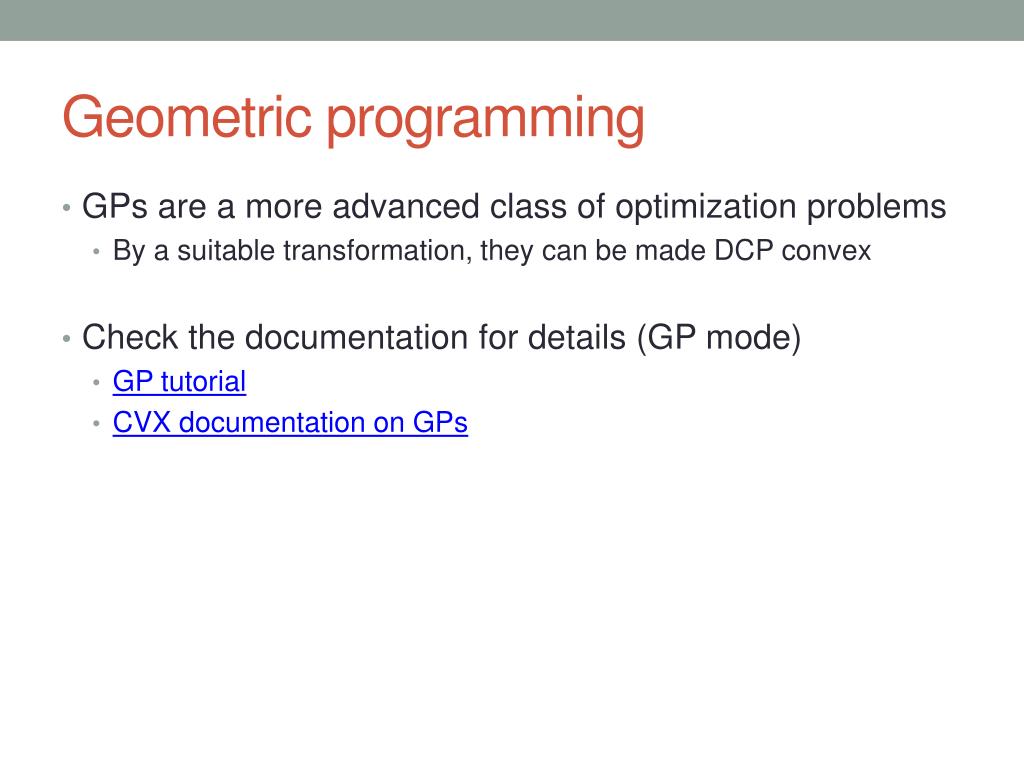 Geometric programming

• GPs are a more advanced class of optimization problems
  • By a suitable transformation, they can be made DCP convex

• Check the documentation for details (GP mode)
  • GP tutorial
  • CVX documentation on GPs